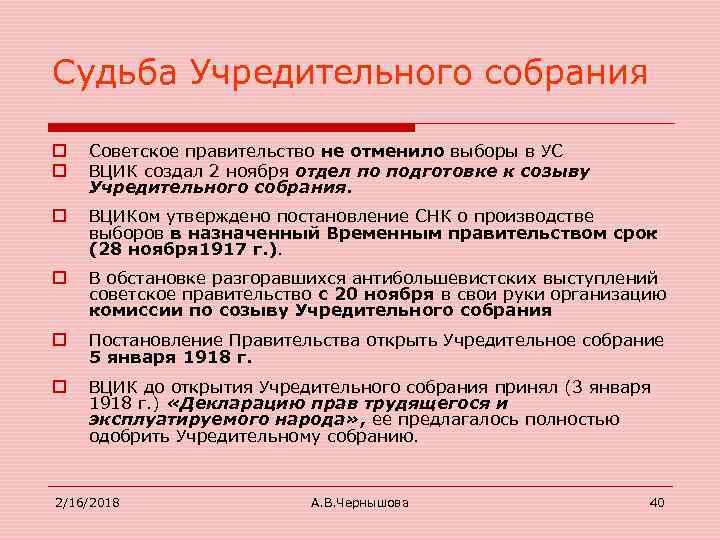 Судьба Учредительного собрания

Советское правительство не отменило выборы в УС

ВЦИК создал 2 ноября отдел по подготовке к созыву Учредительного собрания.

ВЦИКом утверждено постановление СНК о производстве выборов в назначенный Временным правительством срок (28 ноября1917 г.).

В обстановке разгоравшихся антибольшевистских выступлений советское правительство с 20 ноября в свои руки организацию комиссии по созыву Учредительного собрания

Постановление Правительства открыть Учредительное собрание 5 января 1918 г.

ВЦИК до открытия Учредительного собрания принял (3 января 1918 г.) «Декларацию прав трудящегося и эксплуатируемого народа», ее предлагалось полностью одобрить Учредительному собранию.

2/16/2018 А.В.Чернышова 40